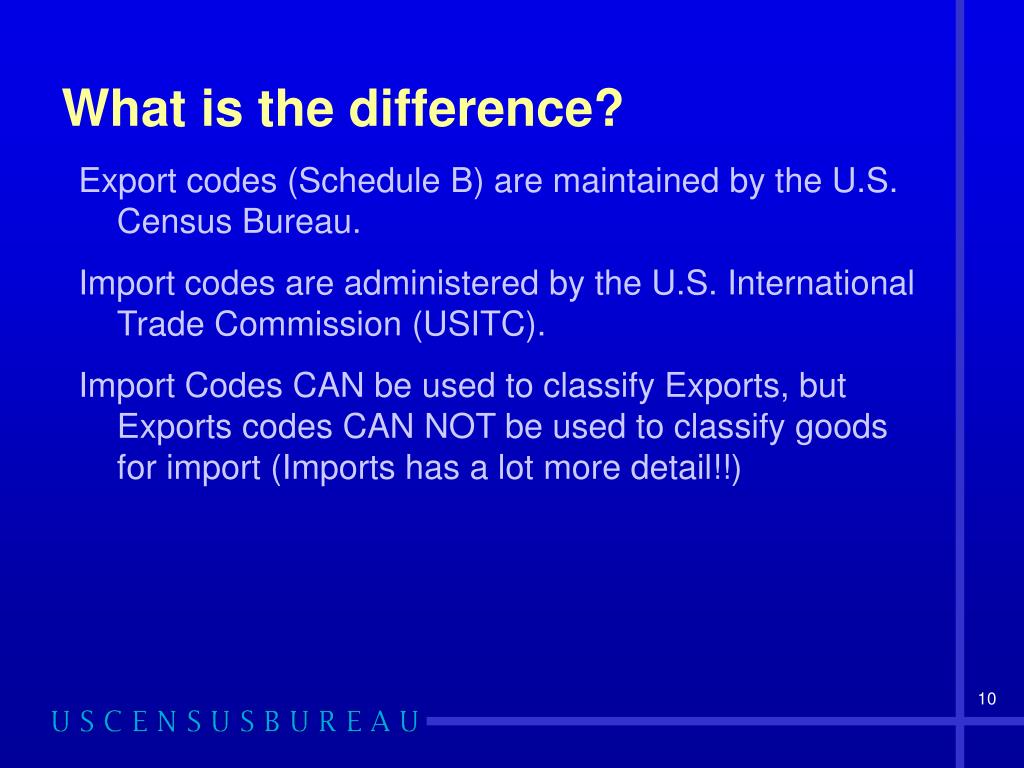 What is the difference?

Export codes (Schedule B) are maintained by the U.S. Census Bureau.

Import codes are administered by the U.S. International Trade Commission (USITC).

Import Codes CAN be used to classify Exports, but Exports codes CAN NOT be used to classify goods for import (Imports has a lot more detail!!)

10

USCENSUSBUREAU